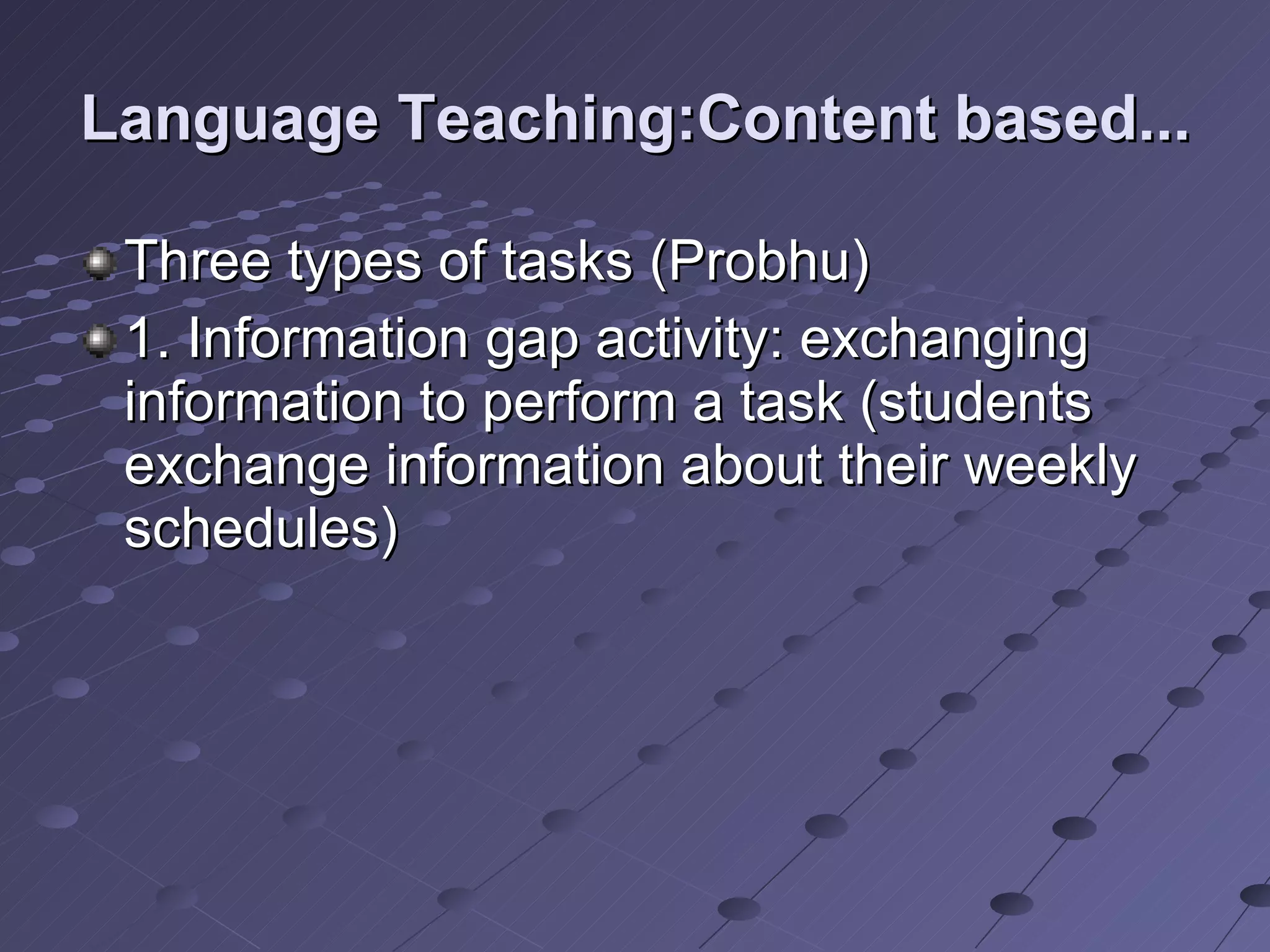 Language Teaching:Content based...

Three types of tasks (Probhu)

1. Information gap activity: exchanging information to perform a task (students exchange information about their weekly schedules)